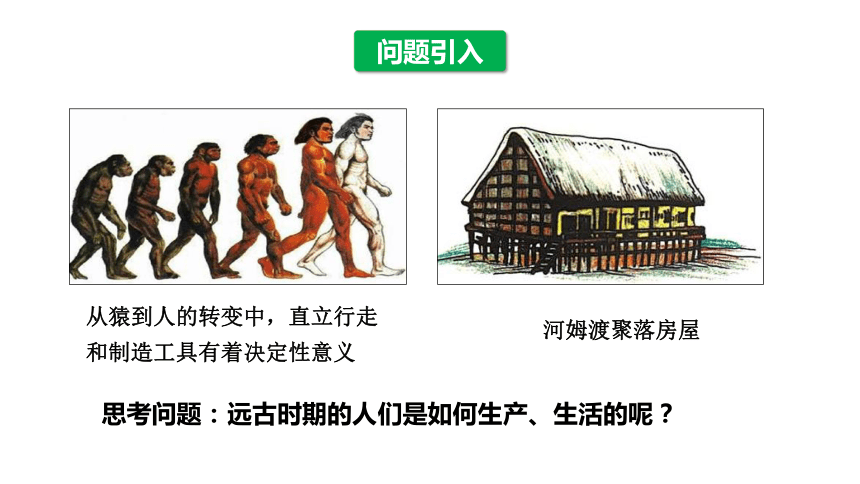 问题引入

从猿到人的转变中，直立行走和制造工具有着决定性意义

河姆渡聚落房屋

思考问题：远古时期的人们是如何生产、生活的呢？